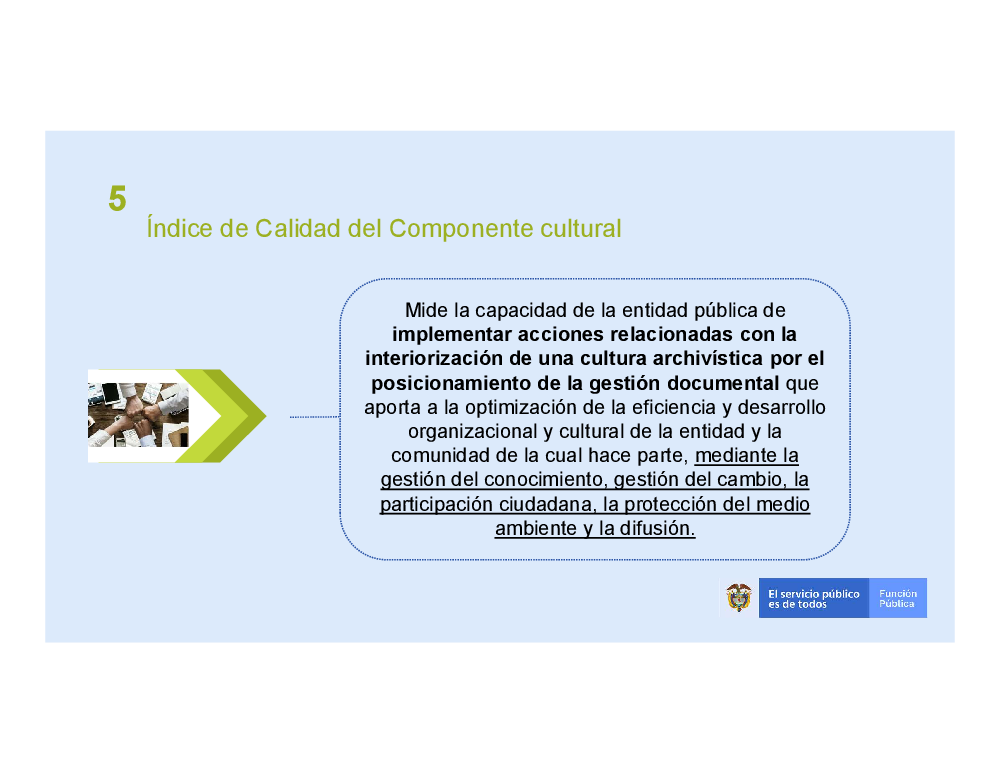 5
Índice de Calidad del Componente cultural

Mide la capacidad de la entidad pública de implementar acciones relacionadas con la interiorización de una cultura archivística por el posicionamiento de la gestión documental que aporta a la optimización de la eficiencia y desarrollo organizacional y cultural de la entidad y la comunidad de la cual hace parte, mediante la gestión del conocimiento, gestión del cambio, la participación ciudadana, la protección del medio ambiente y la difusión.

El servicio público es de todos

Función Pública